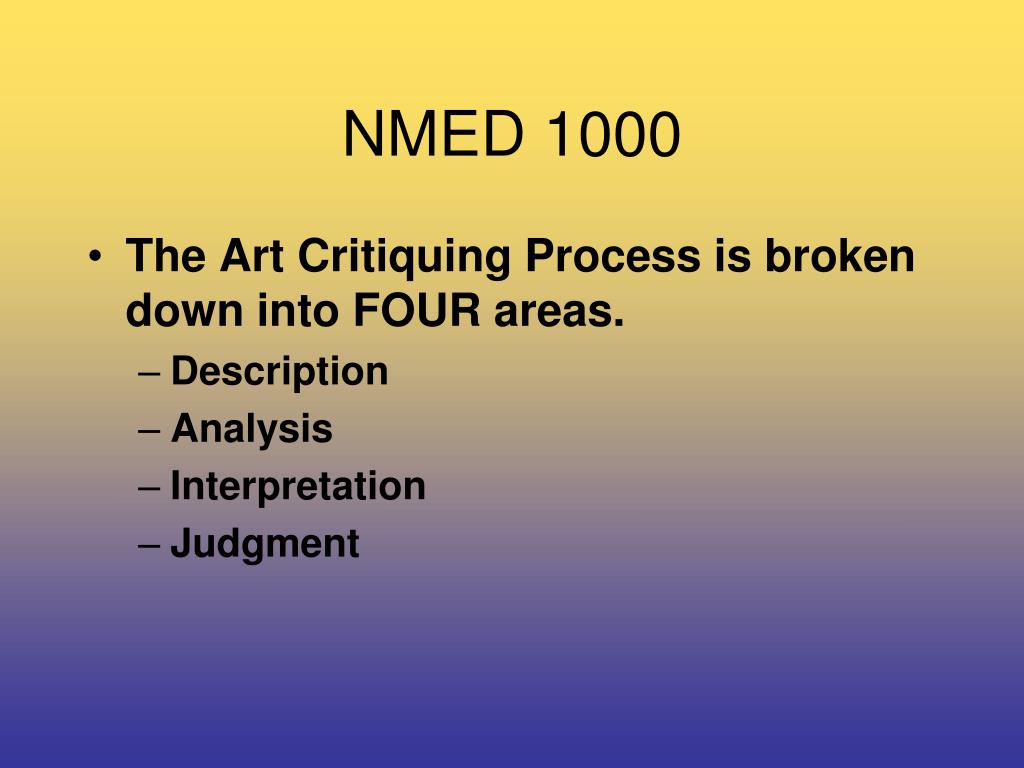 NMED 1000

• The Art Critiquing Process is broken down into FOUR areas.
– Description
– Analysis
– Interpretation
– Judgment